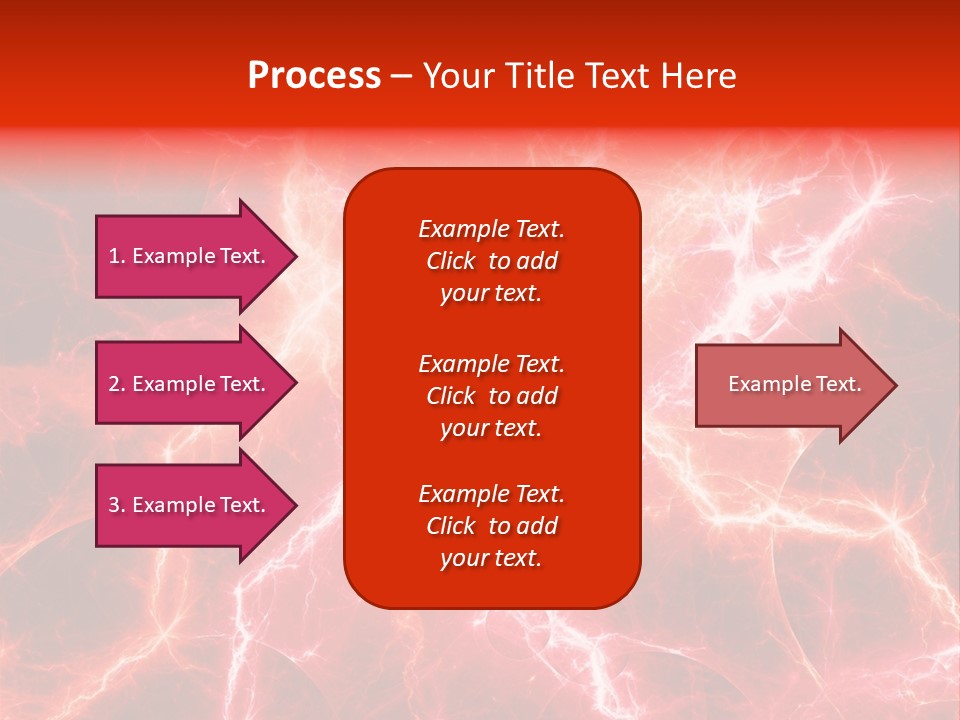 Process – Your Title Text Here

1. Example Text.

2. Example Text.

3. Example Text.

Example Text. Click to add your text.

Example Text. Click to add your text.

Example Text. Click to add your text.

Example Text.